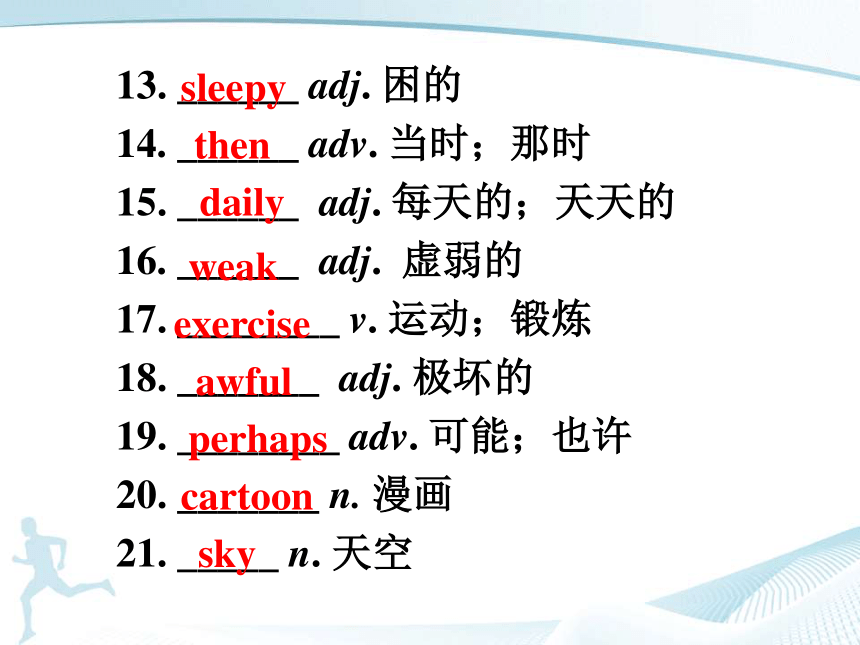 13. sleepy adj. 困的
14. then adv. 当时；那时
15. daily adj. 每天的；天天的
16. weak adj. 虚弱的
17. exercise v. 运动；锻炼
18. awful adj. 极坏的
19. perhaps adv. 可能；也许
20. cartoon n. 漫画
21. sky n. 天空